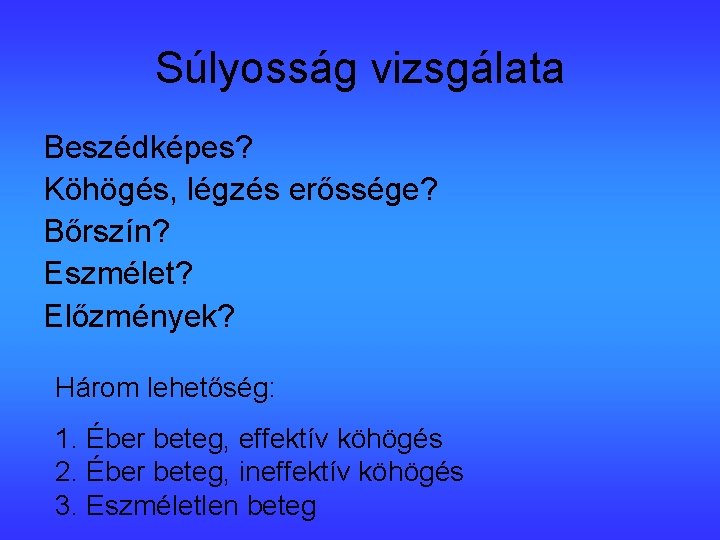 Súlyosság vizsgálata

Beszédképes?
Köhögés, légzés erőssége?
Bőrszín?
Eszmélet?
Előzmények?

Három lehetőség:

1. Éber beteg, effektív köhögés
2. Éber beteg, ineffektív köhögés
3. Eszméletlen beteg